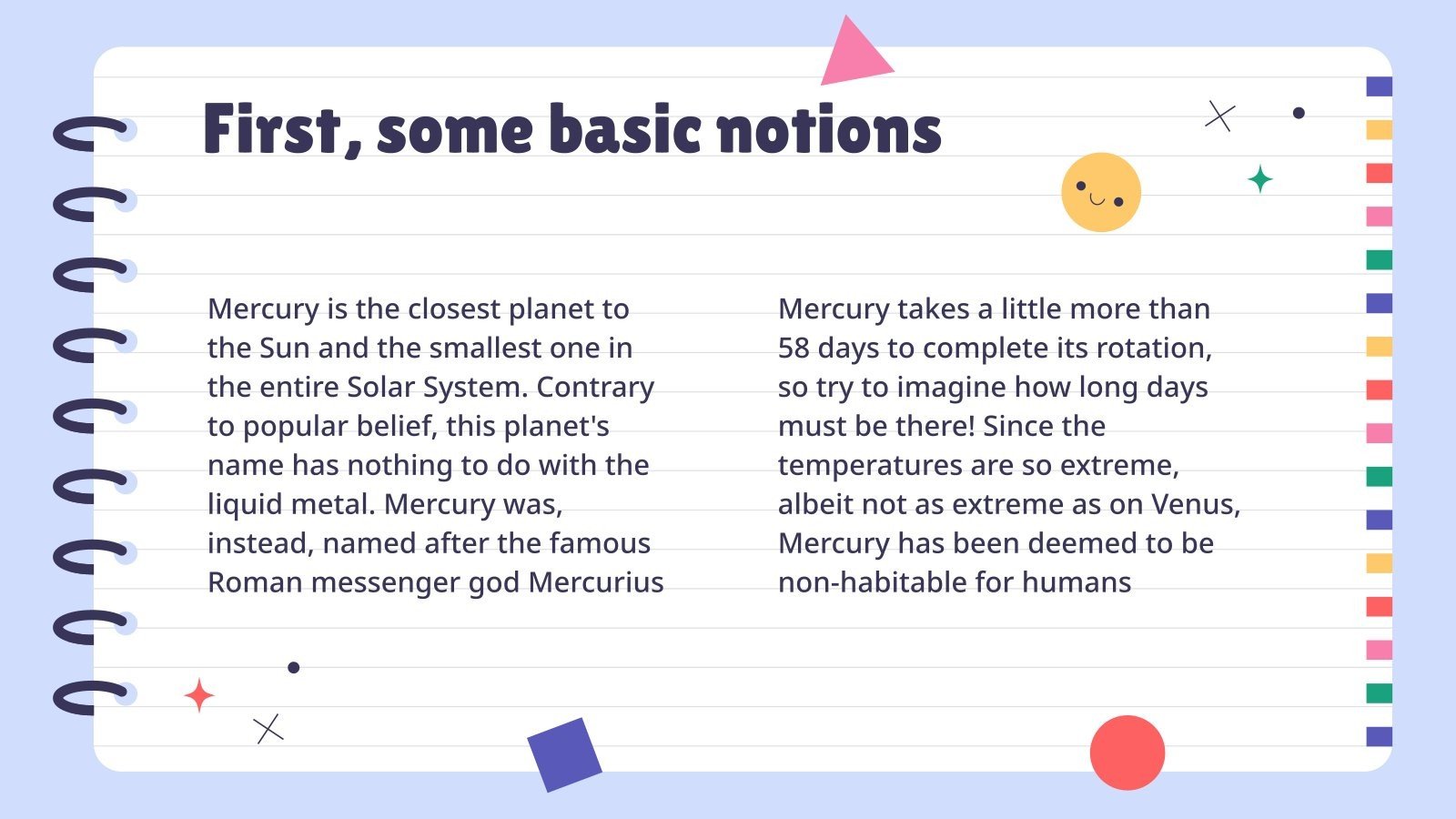 First, some basic notions

Mercury is the closest planet to the Sun and the smallest one in the entire Solar System. Contrary to popular belief, this planet's name has nothing to do with the liquid metal. Mercury was, instead, named after the famous Roman messenger god Mercurius

Mercury takes a little more than 58 days to complete its rotation, so try to imagine how long days must be there! Since the temperatures are so extreme, albeit not as extreme as on Venus, Mercury has been deemed to be non-habitable for humans